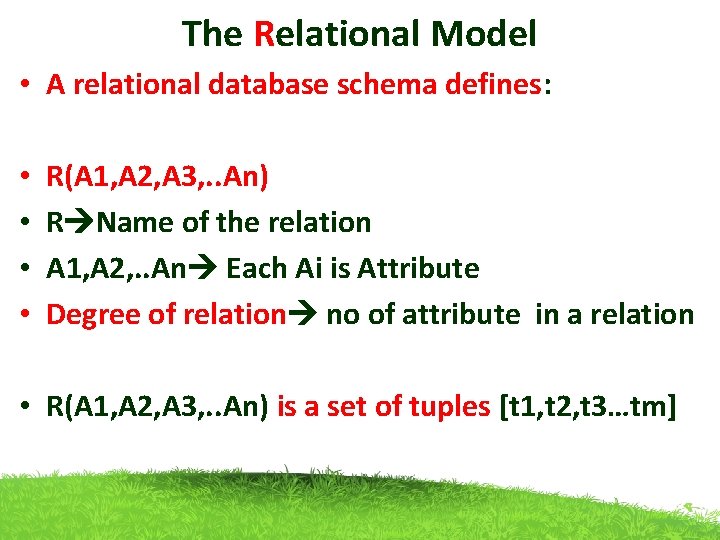 The Relational Model

• A relational database schema defines:

• R(A1,A2,A3,..An)
• R→Name of the relation
• A1,A2,..An→ Each Ai is Attribute
• Degree of relation→ no of attribute in a relation

• R(A1,A2,A3,..An) is a set of tuples [t1,t2,t3…tm]